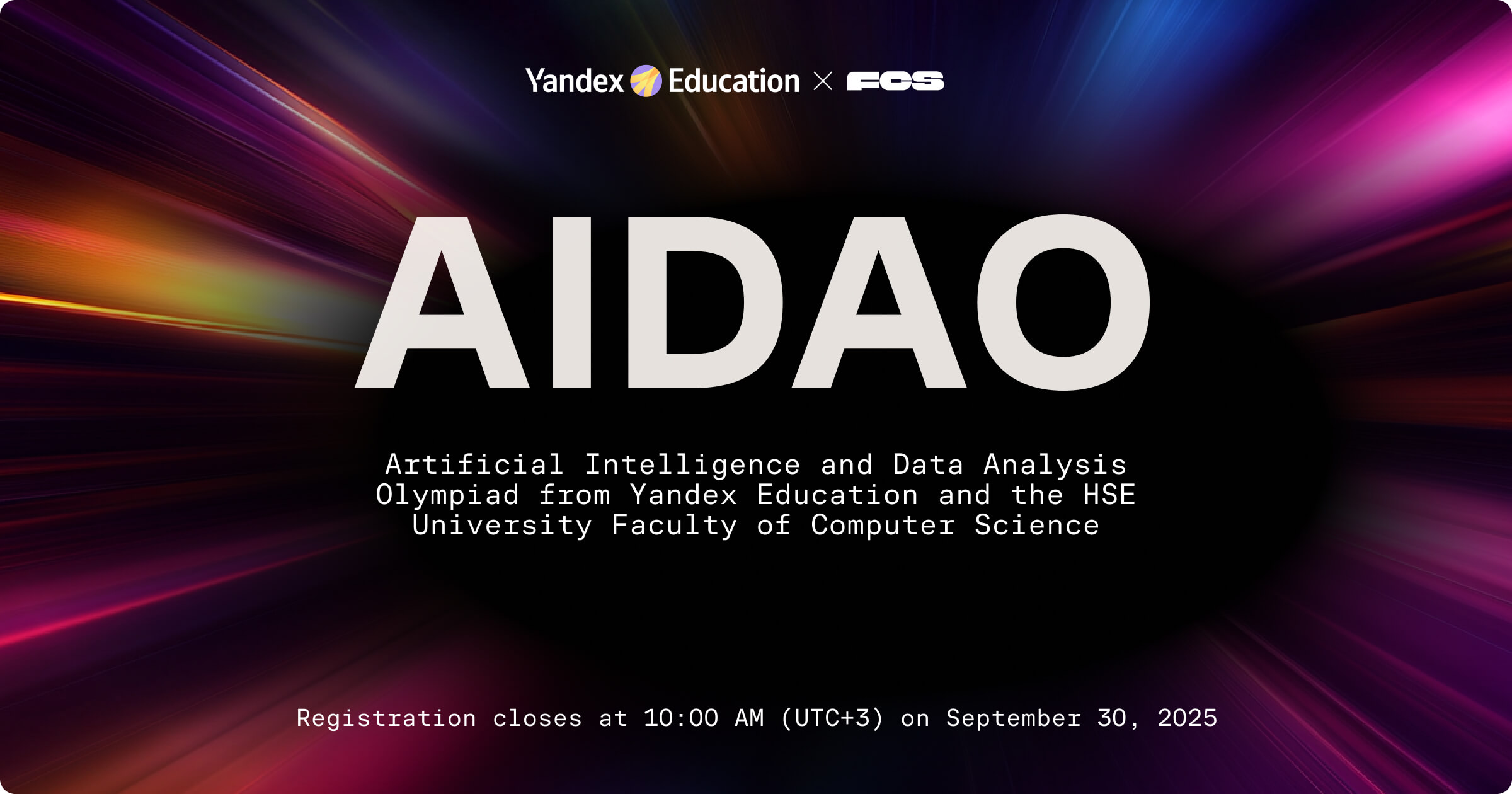 Yandex Education × FCS

AIDAO

Artificial Intelligence and Data Analysis Olympiad from Yandex Education and the HSE University Faculty of Computer Science

Registration closes at 10:00 AM (UTC+3) on September 30, 2025